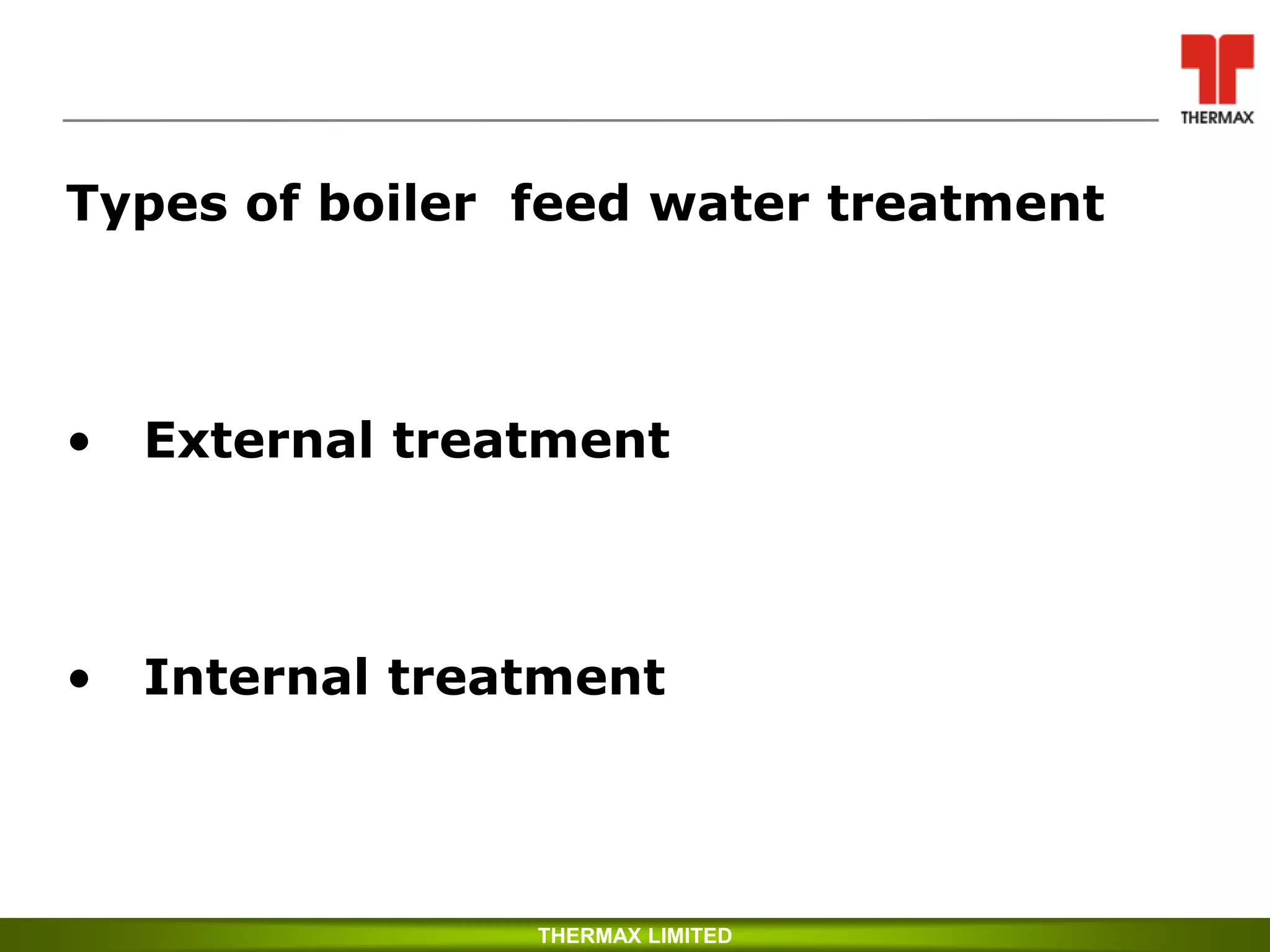 THERMAX

Types of boiler feed water treatment

• External treatment

• Internal treatment

THERMAX LIMITED